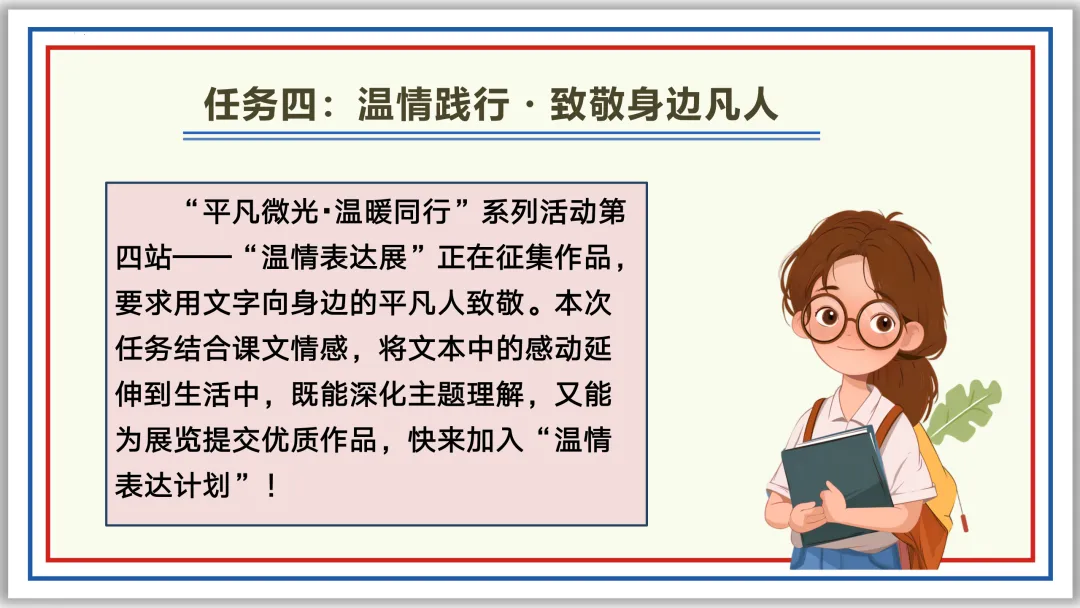 任务四：温情践行 · 致敬身边凡人

“平凡微光·温暖同行”系列活动第四站——“温情表达展”正在征集作品，要求用文字向身边的平凡人致敬。本次任务结合课文情感，将文本中的感动延伸到生活中，既能深化主题理解，又能为展览提交优质作品，快来加入“温情表达计划”！